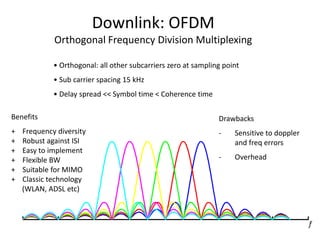 Downlink: OFDM
Orthogonal Frequency Division Multiplexing

• Orthogonal: all other subcarriers zero at sampling point
• Sub carrier spacing 15 kHz
• Delay spread << Symbol time < Coherence time

Benefits
+ Frequency diversity
+ Robust against ISI
+ Easy to implement
+ Flexible BW
+ Suitable for MIMO
+ Classic technology (WLAN, ADSL etc)

Drawbacks
- Sensitive to doppler and freq errors
- Overhead

f